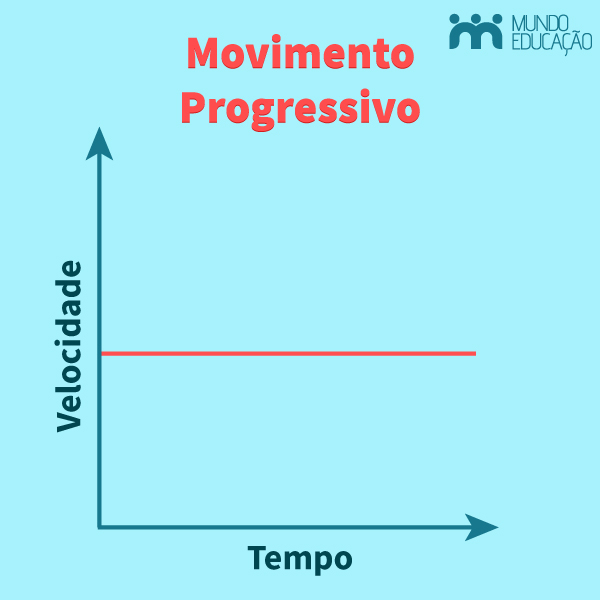 MUNDO EDUCAÇÃO

Movimento Progressivo

Velocidade

Tempo